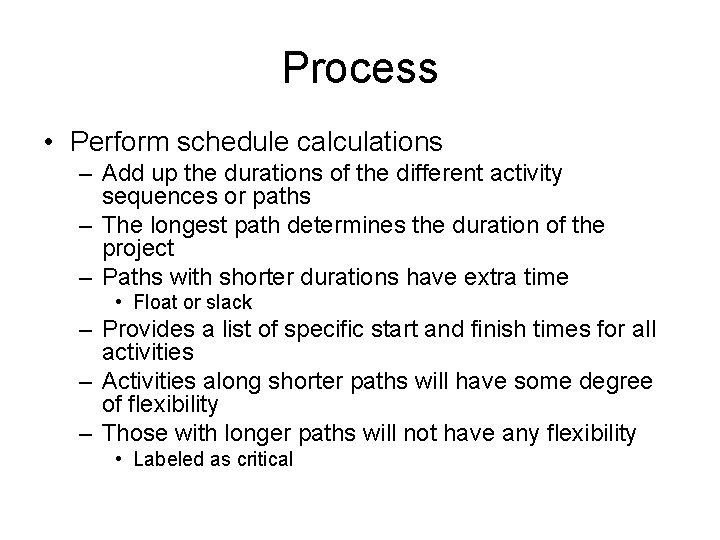 Process

• Perform schedule calculations
– Add up the durations of the different activity sequences or paths
– The longest path determines the duration of the project
– Paths with shorter durations have extra time
• Float or slack
– Provides a list of specific start and finish times for all activities
– Activities along shorter paths will have some degree of flexibility
– Those with longer paths will not have any flexibility
• Labeled as critical